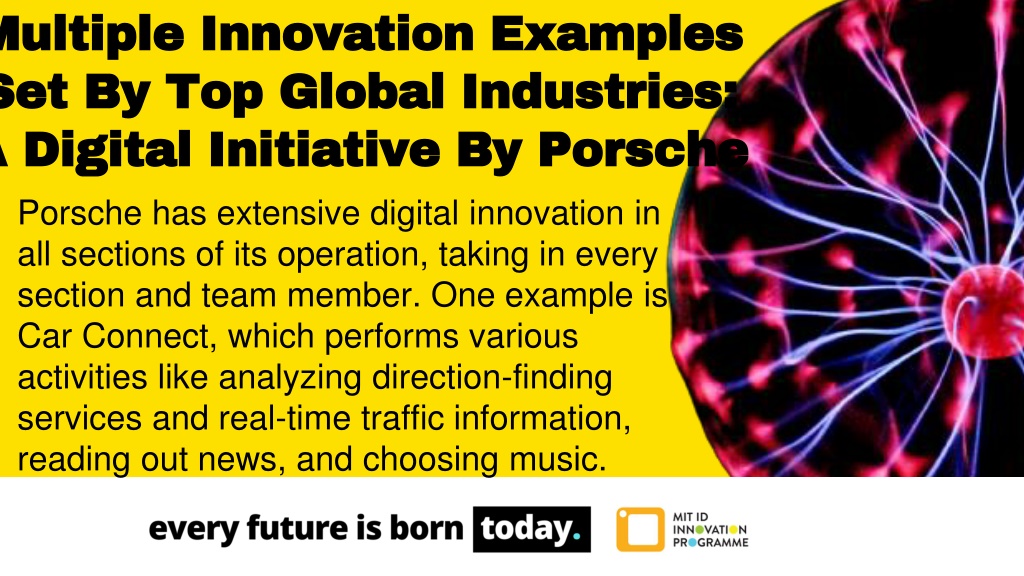 Multiple Innovation Examples Set By Top Global Industries: A Digital Initiative By Porsche

Porsche has extensive digital innovation in all sections of its operation, taking in every section and team member. One example is Car Connect, which performs various activities like analyzing direction-finding services and real-time traffic information, reading out news, and choosing music.

every future is born today.

MIT ID INNOVATION PROGRAMME